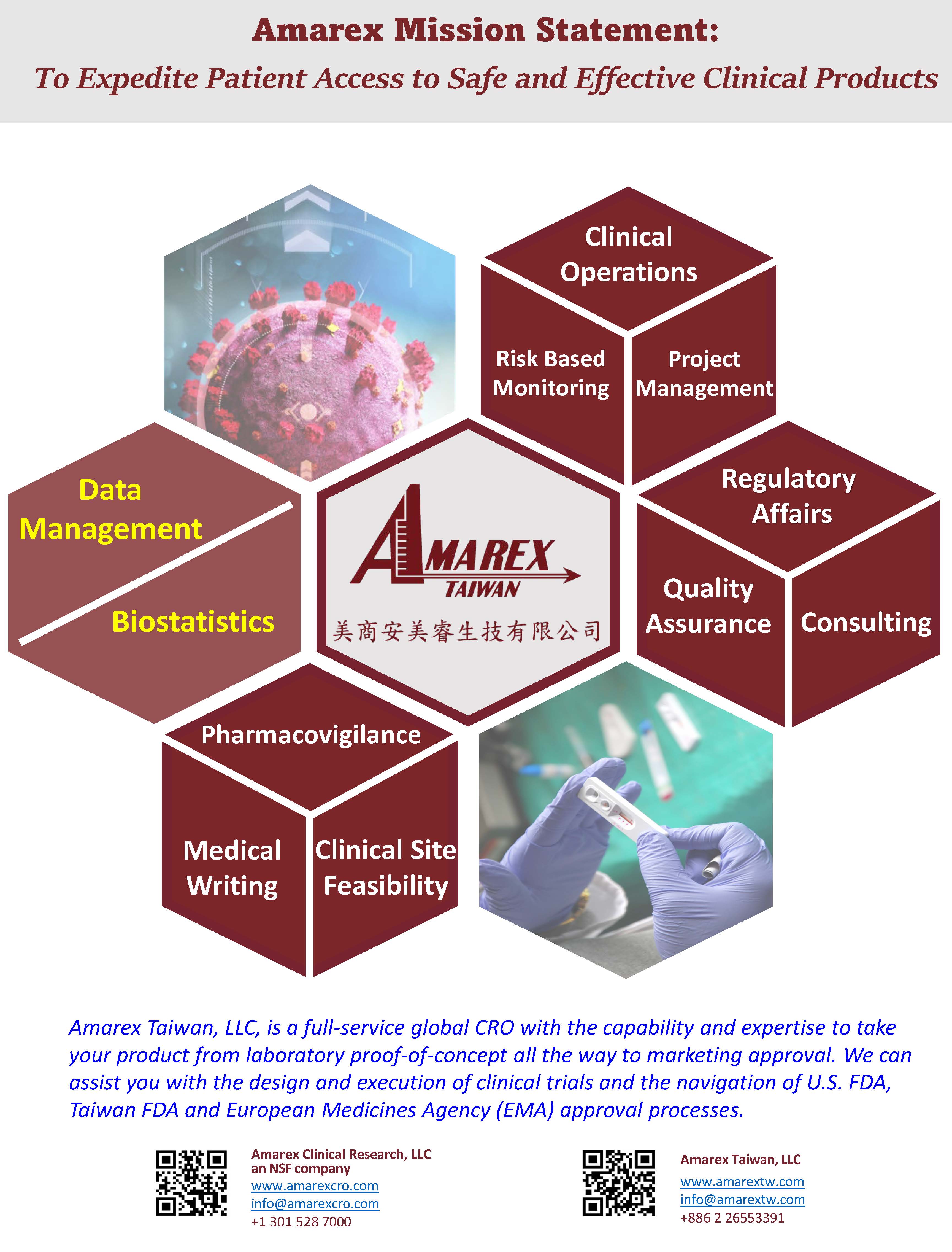 Amarex Mission Statement:
To Expedite Patient Access to Safe and Effective Clinical Products

Clinical Operations

Risk Based Monitoring

Project Management

Data Management

Biostatistics

AMAREX TAIWAN
美商安美睿生技有限公司

Regulatory Affairs

Quality Assurance

Consulting

Pharmacovigilance

Medical Writing

Clinical Site Feasibility

Amarex Taiwan, LLC, is a full-service global CRO with the capability and expertise to take your product from laboratory proof-of-concept all the way to marketing approval. We can assist you with the design and execution of clinical trials and the navigation of U.S. FDA, Taiwan FDA and European Medicines Agency (EMA) approval processes.

Amarex Clinical Research, LLC
an NSF company
www.amarexcro.com
info@amarexcro.com
+1 301 528 7000

Amarex Taiwan, LLC
www.amarextw.com
info@amarextw.com
+886 2 26553391